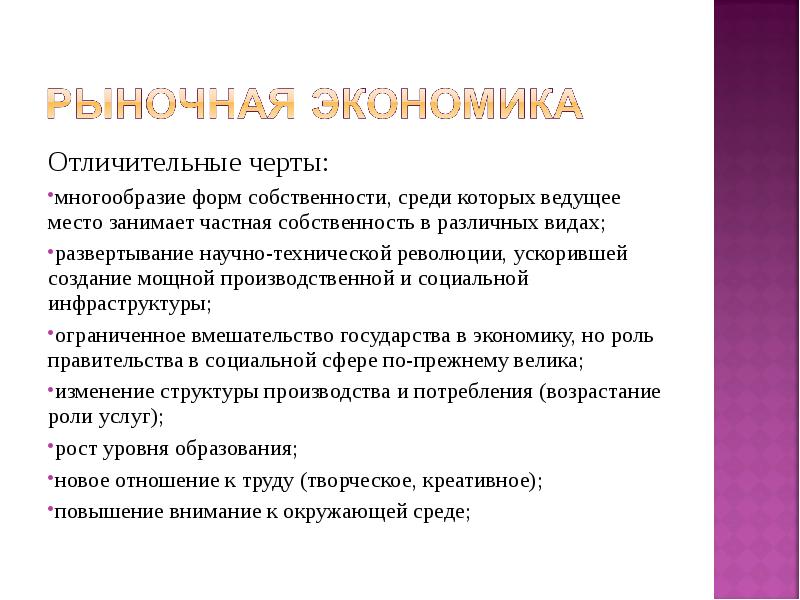 РЫНОЧНАЯ ЭКОНОМИКА

Отличительные черты:

•многообразие форм собственности, среди которых ведущее место занимает частная собственность в различных видах;

•развертывание научно-технической революции, ускорившей создание мощной производственной и социальной инфраструктуры;

•ограниченное вмешательство государства в экономику, но роль правительства в социальной сфере по-прежнему велика;

•изменение структуры производства и потребления (возрастание роли услуг);

•рост уровня образования;

•новое отношение к труду (творческое, креативное);

•повышение внимание к окружающей среде;